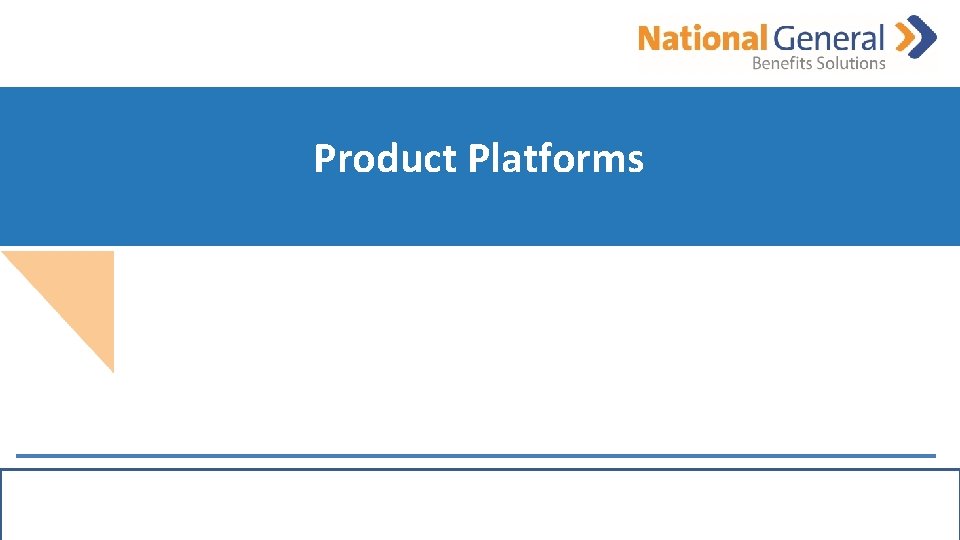 National General
Benefits Solutions

Product Platforms